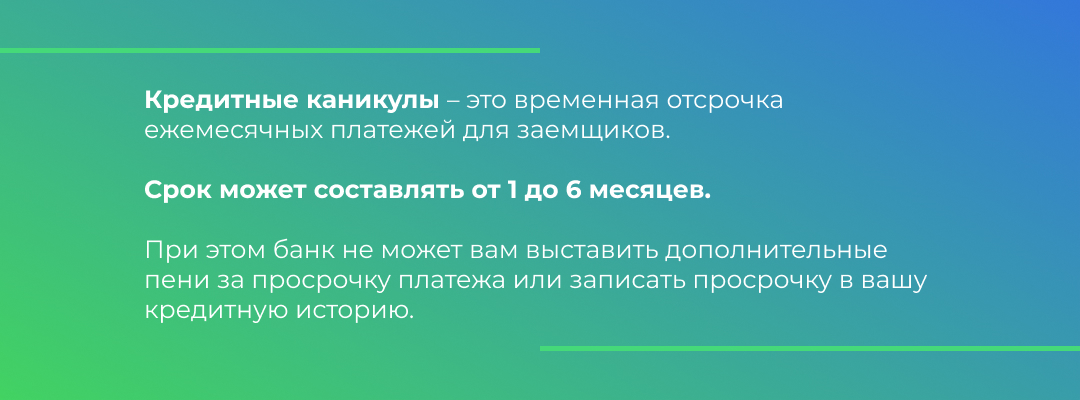 Кредитные каникулы – это временная отсрочка ежемесячных платежей для заемщиков.

Срок может составлять от 1 до 6 месяцев.

При этом банк не может вам выставить дополнительные пени за просрочку платежа или записать просрочку в вашу кредитную историю.